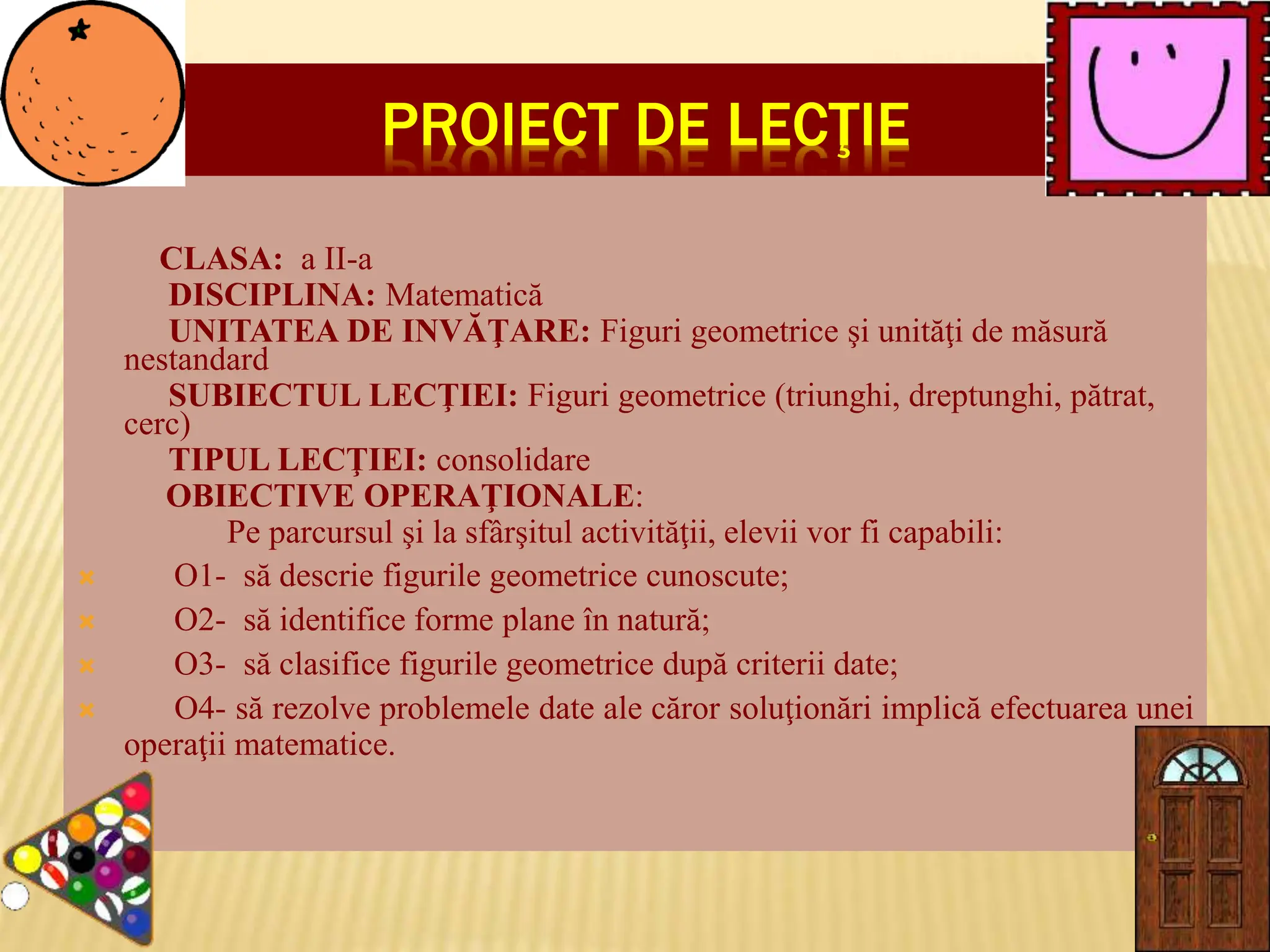 PROIECT DE LECŢIE

CLASA: a II-a
DISCIPLINA: Matematică
UNITATEA DE INVĂŢARE: Figuri geometrice şi unităţi de măsură nestandard
SUBIECTUL LECŢIEI: Figuri geometrice (triunghi, dreptunghi, pătrat, cerc)
TIPUL LECŢIEI: consolidare
OBIECTIVE OPERAŢIONALE:
Pe parcursul şi la sfârşitul activităţii, elevii vor fi capabili:

O1- să descrie figurile geometrice cunoscute;
O2- să identifice forme plane în natură;
O3- să clasifice figurile geometrice după criterii date;
O4- să rezolve problemele date ale căror soluţionări implică efectuarea unei operaţii matematice.